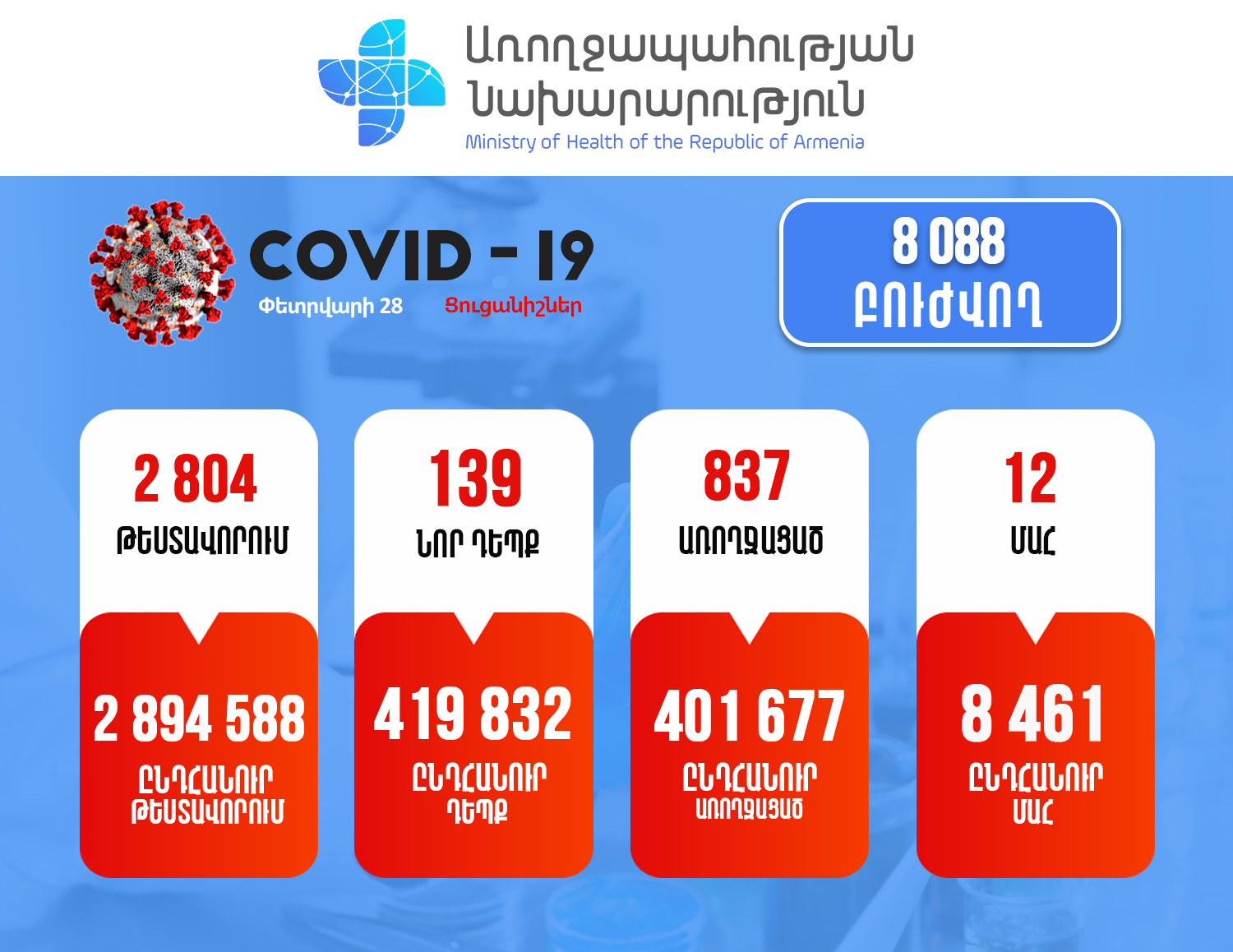 Առողջապահության Նախարարություն
Ministry of Health of the Republic of Armenia

COVID - 19
Փետրվարի 28
Ցուցանիշներ

8 088
ԲՈՒԺՎՈՂ

2 804
ԹԵՍՏԱՎՈՐՈՒՄ

2 894 588
ԸՆԴՀԱՆՈՒՐ ԹԵՍՏԱՎՈՐՈՒՄ

139
ՆՈՐ ԴԵՊՔ

419 832
ԸՆԴՀԱՆՈՒՐ ԴԵՊՔ

837
ԱՌՈՂՋԱՑԱԾ

401 677
ԸՆԴՀԱՆՈՒՐ ԱՌՈՂՋԱՑԱԾ

12
ՄԱՀ

8 461
ԸՆԴՀԱՆՈՒՐ ՄԱՀ